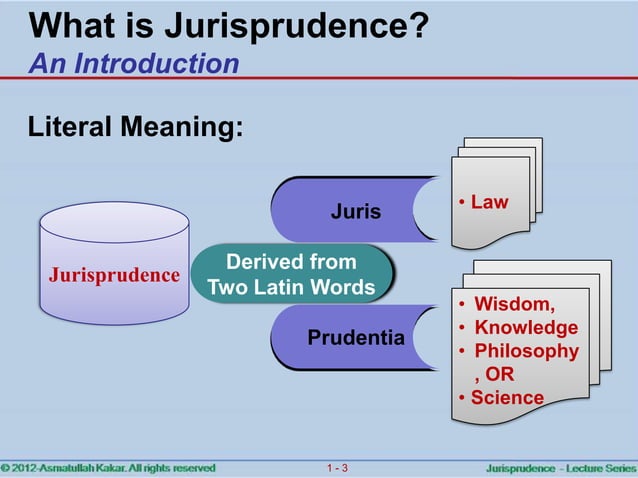 What is Jurisprudence?
An Introduction

Literal Meaning:

Jurisprudence

Derived from Two Latin Words

Juris

• Law

Prudentia

• Wisdom,
• Knowledge
• Philosophy , OR
• Science

© 2012-Asmatullah Kakar. All rights reserved

1 - 3

Jurisprudence - Lecture Series